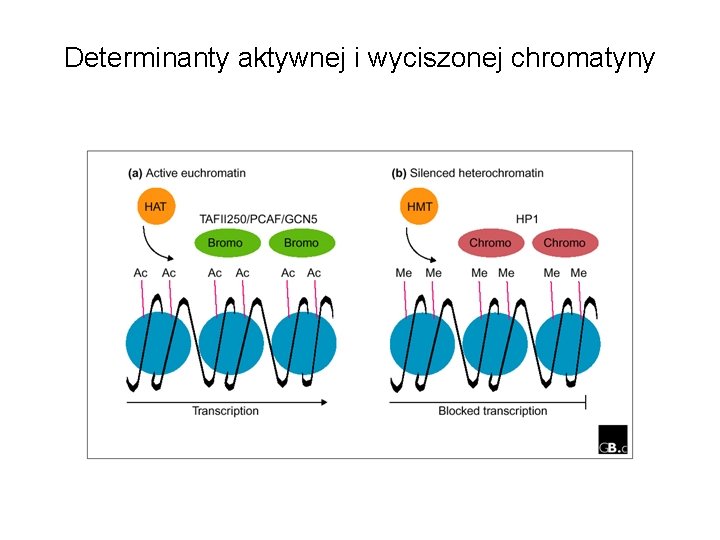 Determinanty aktywnej i wyciszonej chromatyny

(a) Active euchromatin

HAT

TAFII250/PCAF/GCN5

Bromo

Bromo

Ac Ac Ac Ac Ac Ac

Transcription

(b) Silenced heterochromatin

HMT

HP1

Chromo

Chromo

Me Me Me Me Me Me

Blocked transcription

GB.c